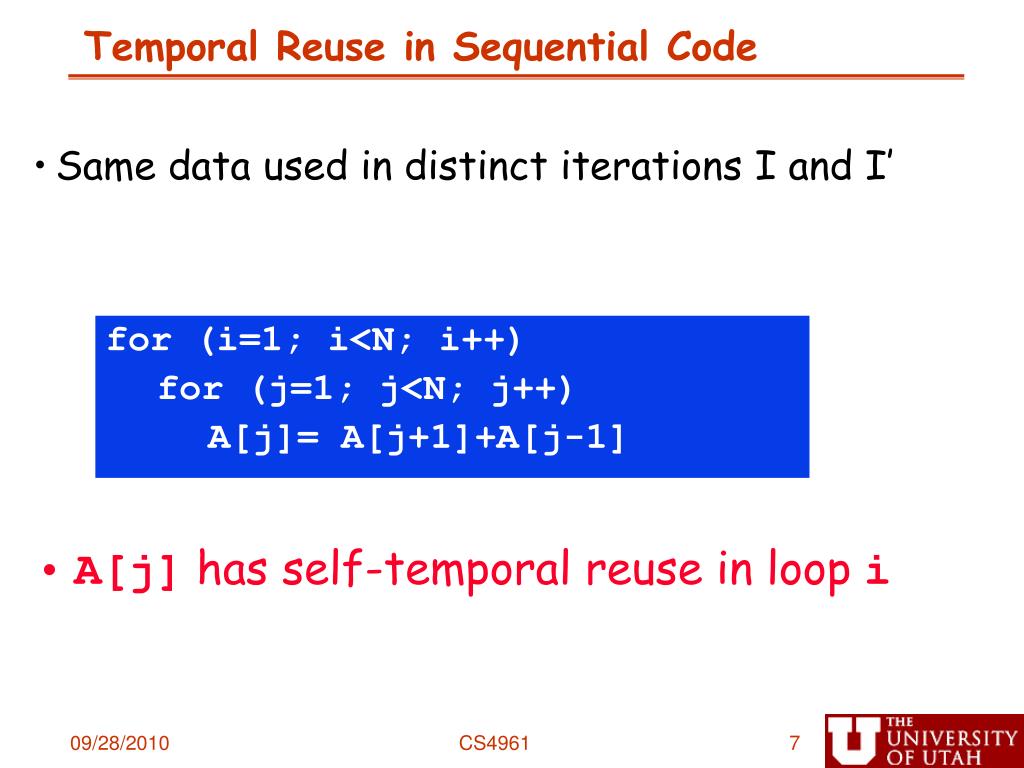 Temporal Reuse in Sequential Code

• Same data used in distinct iterations I and I’

for (i=1; i<N; i++)
  for (j=1; j<N; j++)
    A[j]= A[j+1]+A[j-1]

• A[j] has self-temporal reuse in loop i

09/28/2010

CS4961

7

THE UNIVERSITY OF UTAH